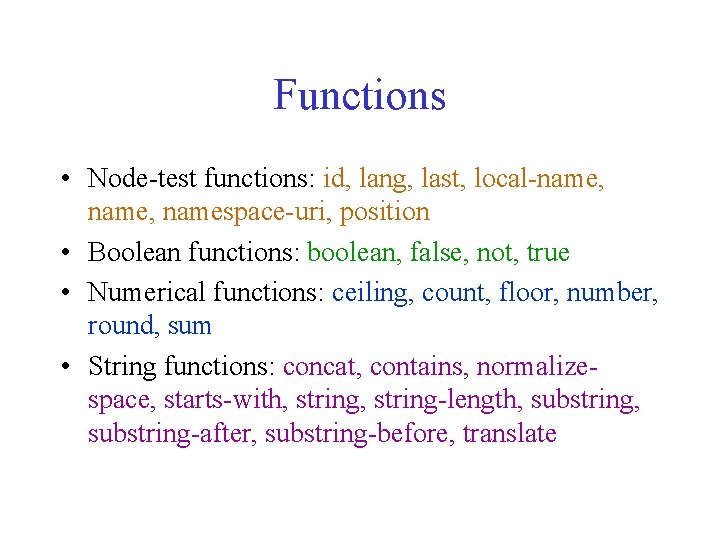 Functions

• Node-test functions: id, lang, last, local-name, name, namespace-uri, position
• Boolean functions: boolean, false, not, true
• Numerical functions: ceiling, count, floor, number, round, sum
• String functions: concat, contains, normalize-space, starts-with, string, string-length, substring, substring-after, substring-before, translate